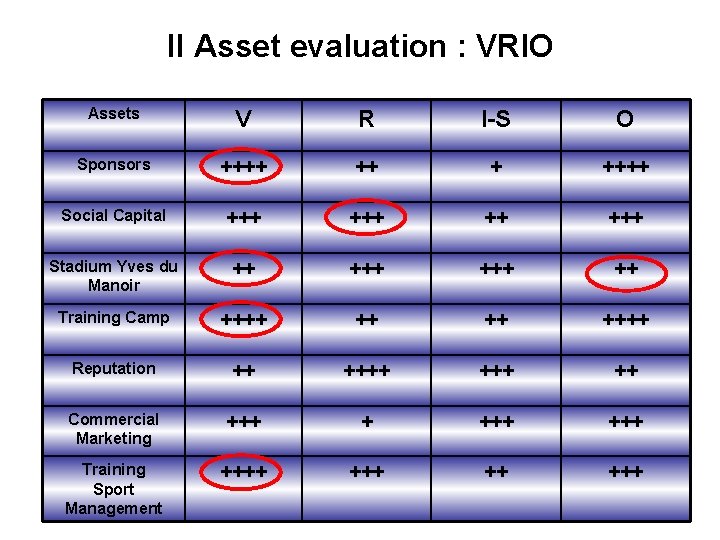 II Asset evaluation : VRIO

| Assets | V | R | I-S | O |
|---|---|---|---|---|
| Sponsors | ++++ | ++ | + | ++++ |
| Social Capital | +++ | +++ | ++ | +++ |
| Stadium Yves du Manoir | ++ | +++ | +++ | ++ |
| Training Camp | ++++ | ++ | ++ | ++++ |
| Reputation | ++ | ++++ | +++ | ++ |
| Commercial Marketing | +++ | + | +++ | +++ |
| Training Sport Management | ++++ | +++ | ++ | +++ |